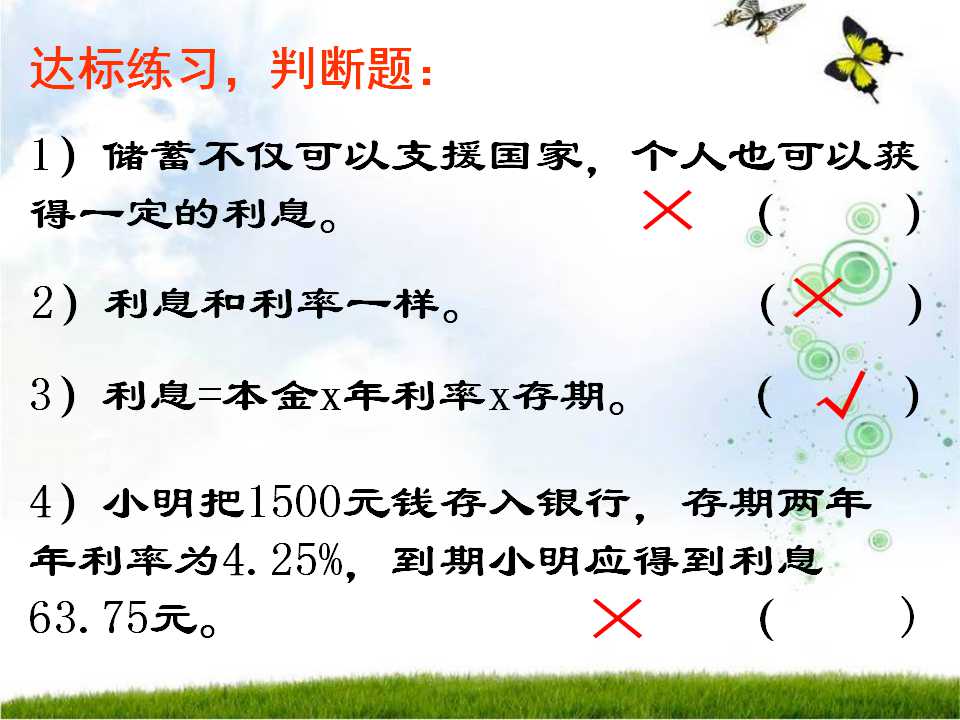 达标练习，判断题：

1）储蓄不仅可以支援国家，个人也可以获得一定的利息。 × （ ）

2）利息和利率一样。 （ × ）

3）利息=本金x年利率x存期。 （ √ ）

4）小明把1500元钱存入银行，存期两年年利率为4.25%，到期小明应得到利息63.75元。 × （ ）